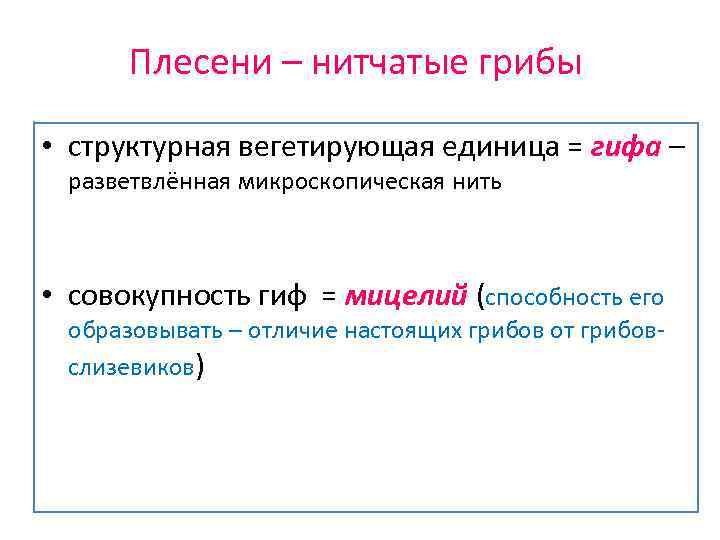 Плесени – нитчатые грибы

• структурная вегетирующая единица = гифа – разветвлённая микроскопическая нить

• совокупность гиф = мицелий (способность его образовывать – отличие настоящих грибов от грибов-слизевиков)